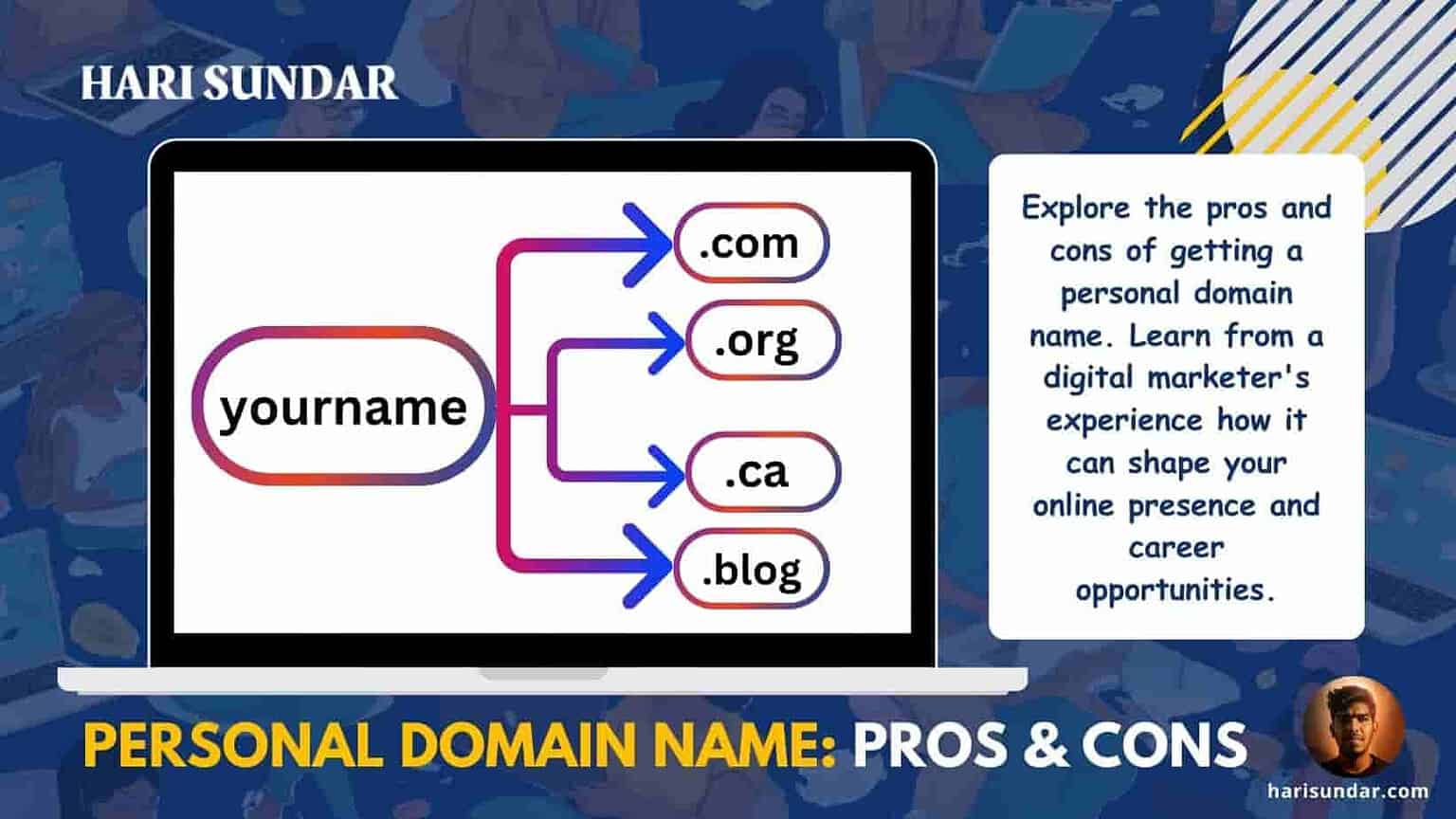 HARI SUNDAR

yourname

.com

.org

.ca

.blog

Explore the pros and cons of getting a personal domain name. Learn from a digital marketer's experience how it can shape your online presence and career opportunities.

PERSONAL DOMAIN NAME: PROS & CONS

harisundar.com